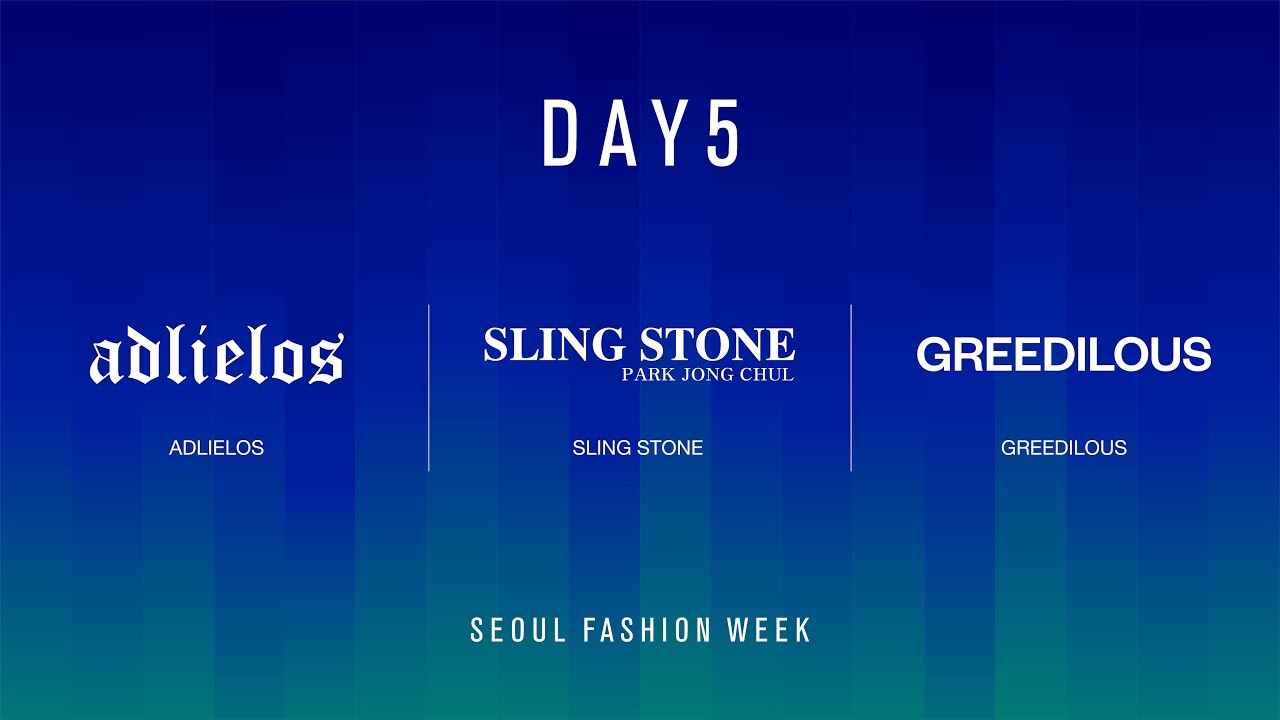 DAY5

adlielos

ADLIELOS

SLING STONE
PARK JONG CHUL

SLING STONE

GREEDILOUS

GREEDILOUS

SEOUL FASHION WEEK